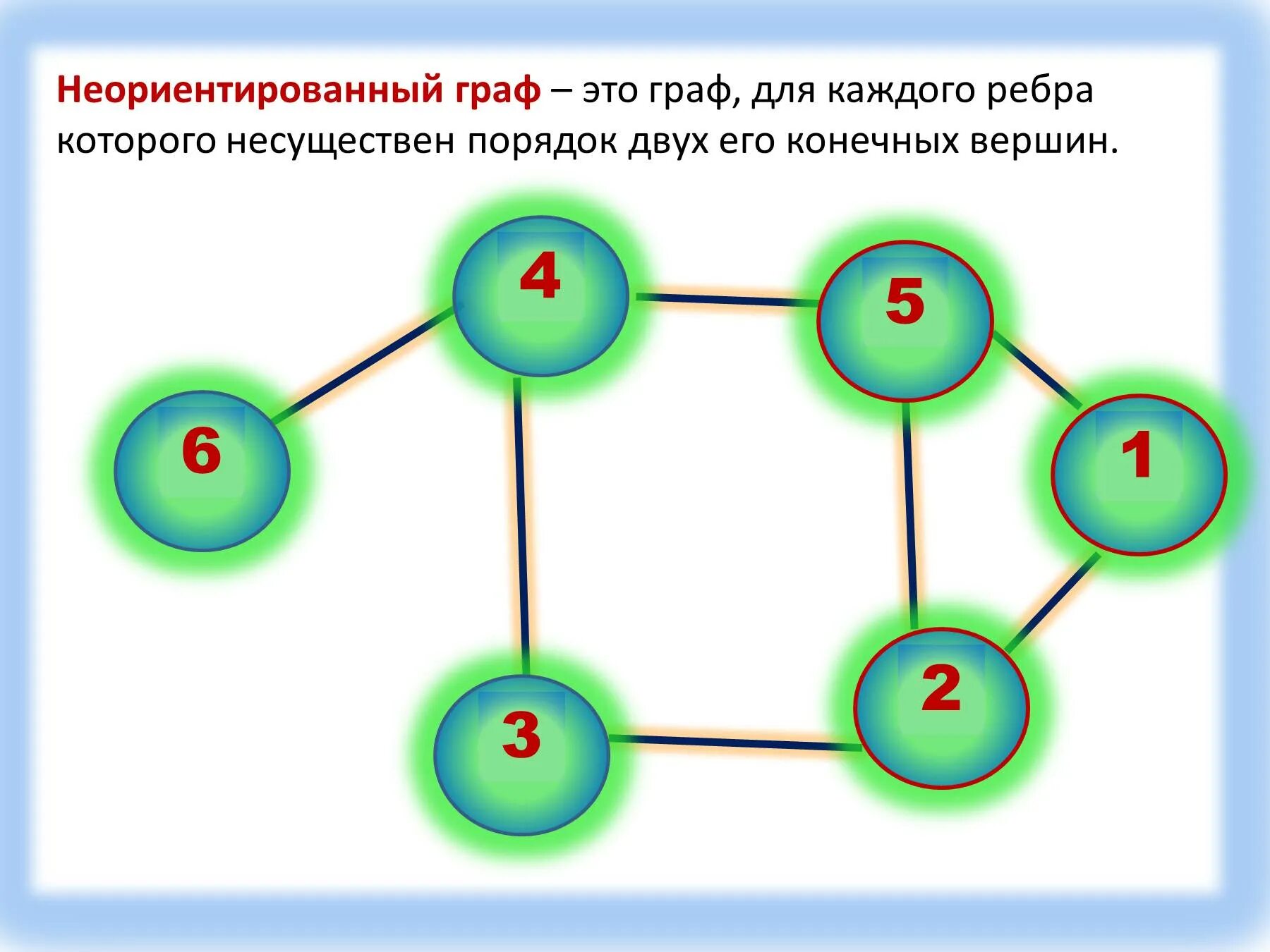 Неориентированный граф – это граф, для каждого ребра которого несуществен порядок двух его конечных вершин.

4
5
6
1
3
2